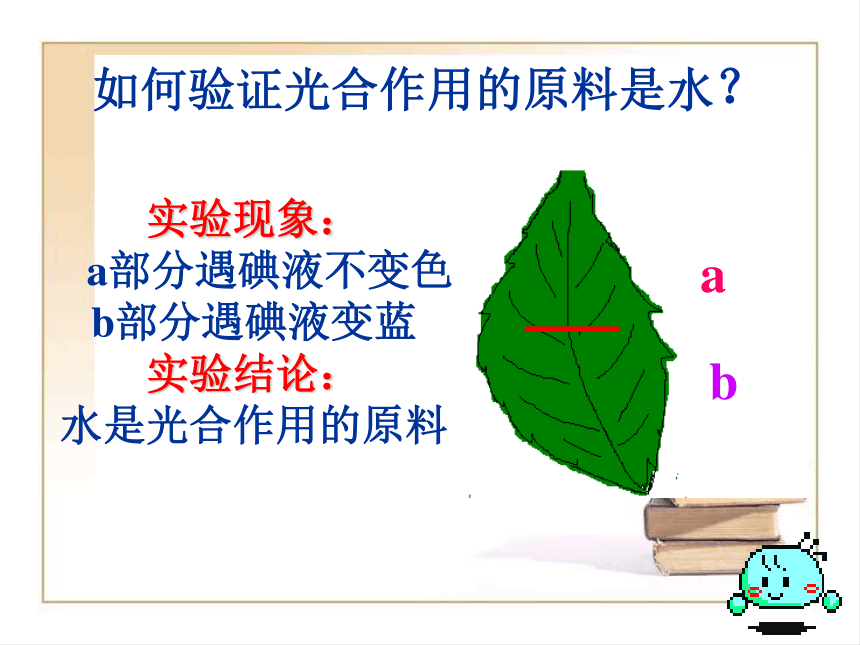 如何验证光合作用的原料是水？

实验现象：
a部分遇碘液不变色
b部分遇碘液变蓝
实验结论：
水是光合作用的原料

a

b